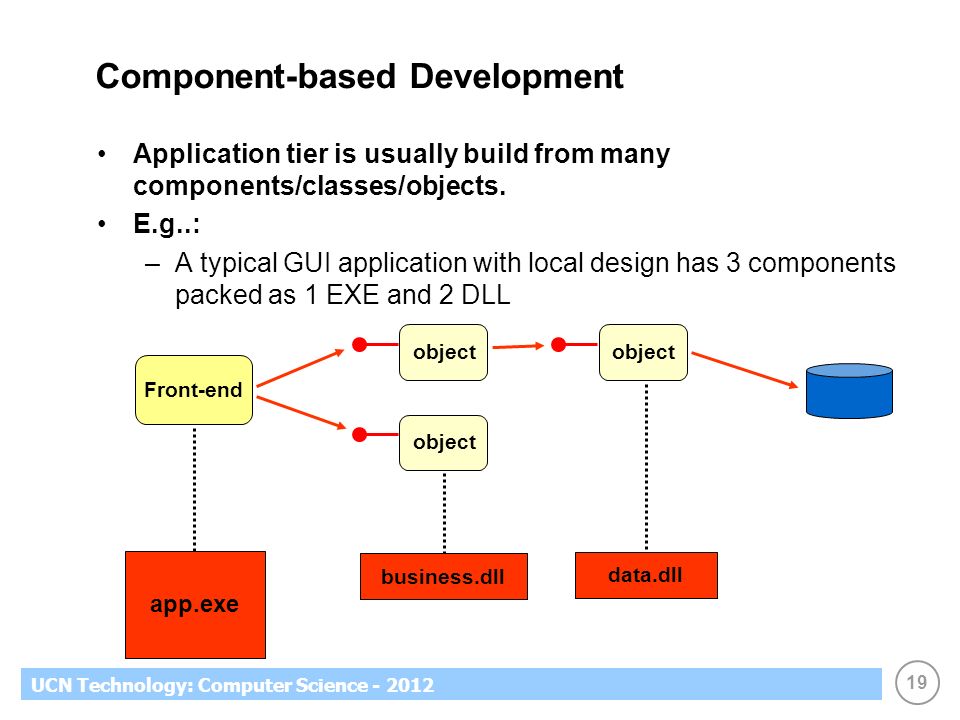 Component-based Development

• Application tier is usually build from many components/classes/objects.
• E.g..:
– A typical GUI application with local design has 3 components packed as 1 EXE and 2 DLL

Front-end

object

object

object

app.exe

business.dll

data.dll

UCN Technology: Computer Science - 2012

19